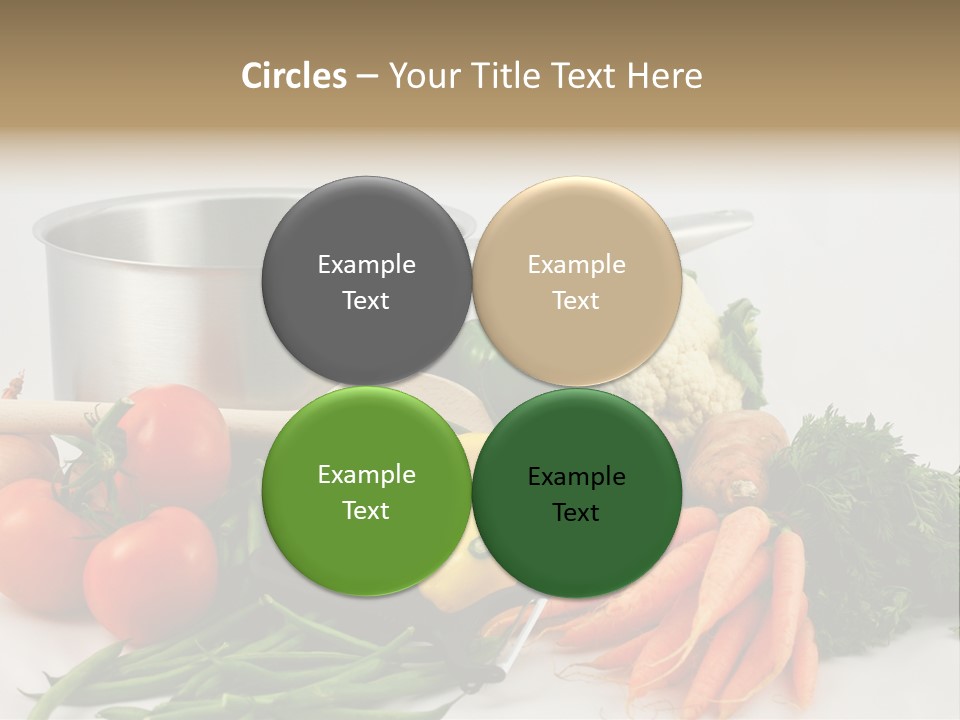 Circles – Your Title Text Here

Example Text

Example Text

Example Text

Example Text